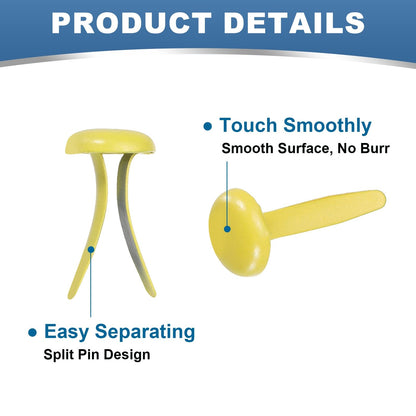 PRODUCT DETAILS

Touch Smoothly
Smooth Surface, No Burr

Easy Separating
Split Pin Design